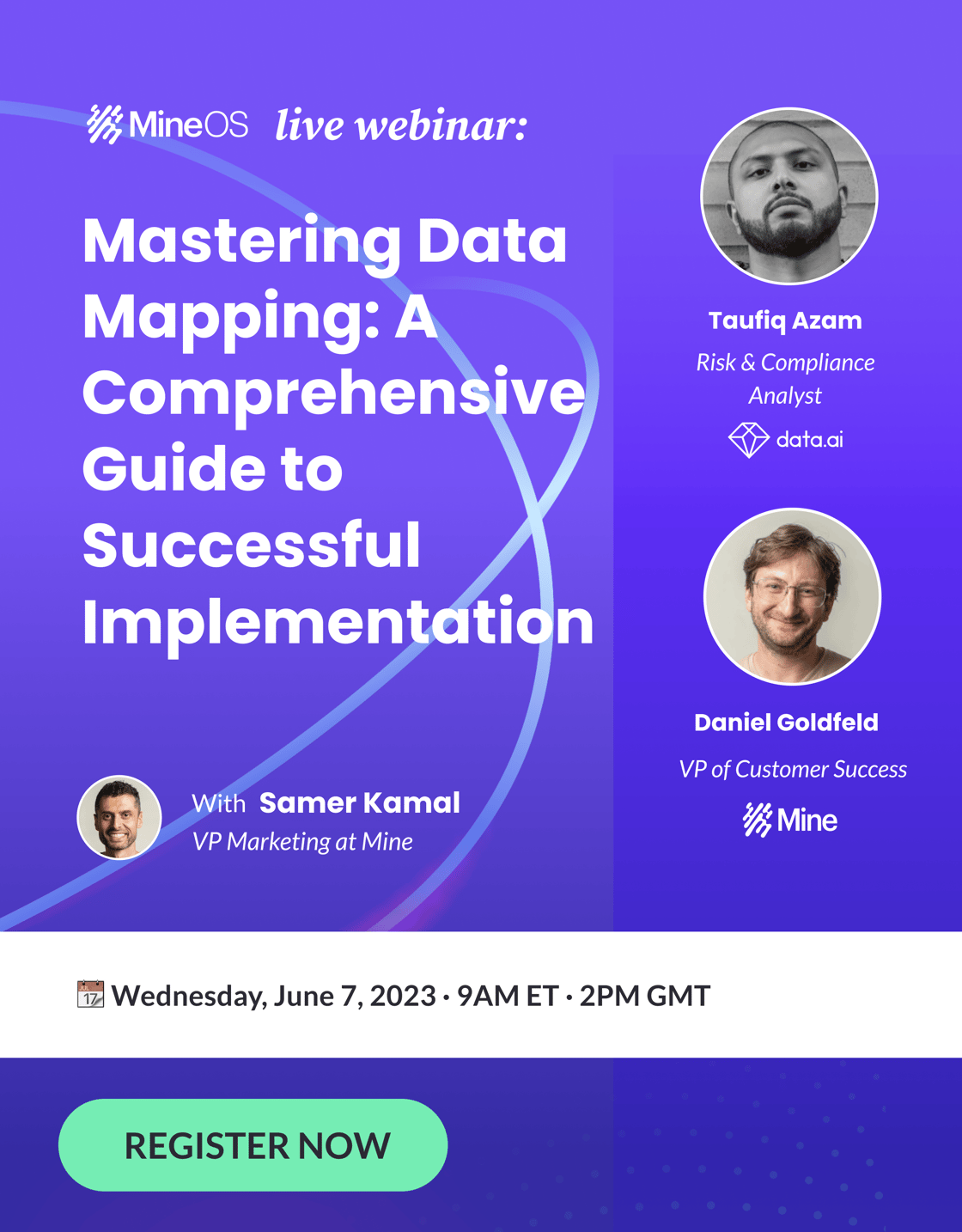 MineOS live webinar:

Mastering Data Mapping: A Comprehensive Guide to Successful Implementation

With Samer Kamal
VP Marketing at Mine

Taufiq Azam
Risk & Compliance Analyst
data.ai

Daniel Goldfeld
VP of Customer Success
Mine

17 Wednesday, June 7, 2023 · 9AM ET · 2PM GMT

REGISTER NOW